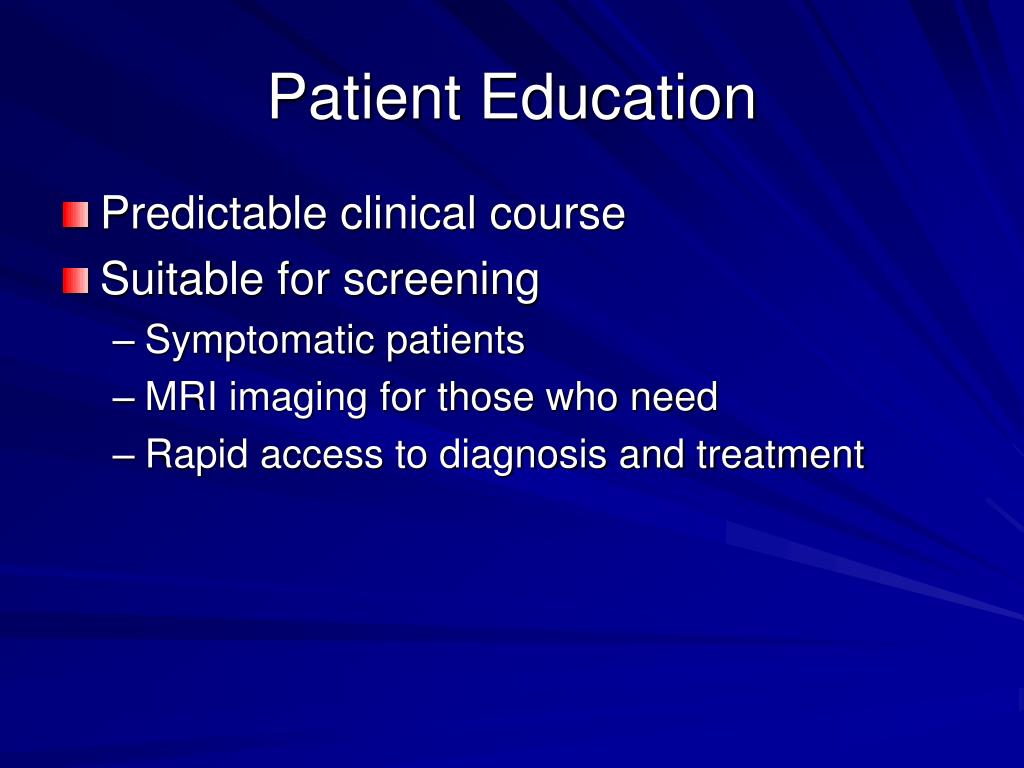 Patient Education

Predictable clinical course
Suitable for screening
– Symptomatic patients
– MRI imaging for those who need
– Rapid access to diagnosis and treatment